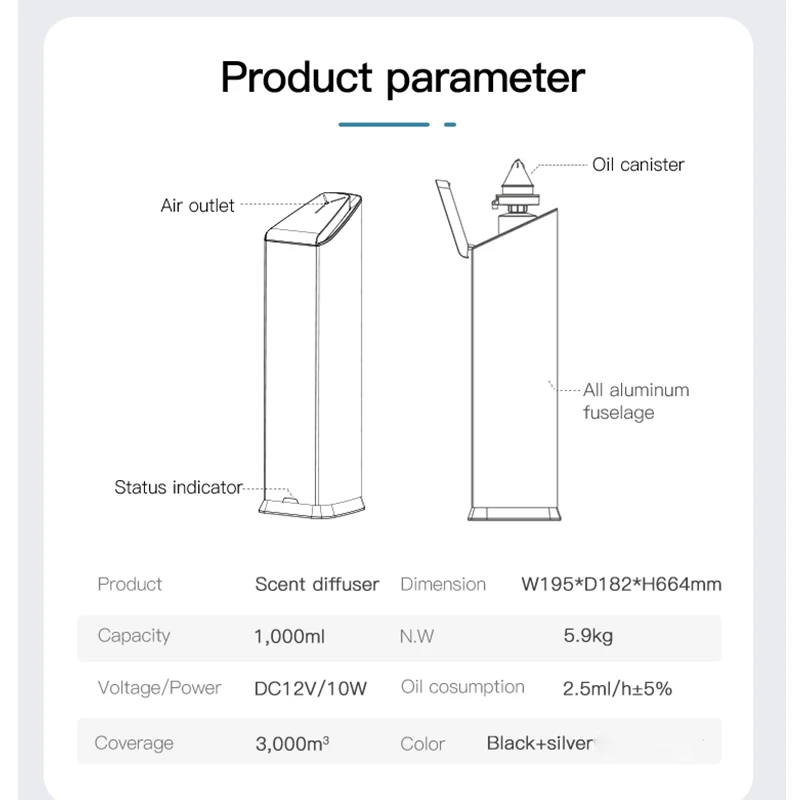 Product parameter

Air outlet

Oil canister

All aluminum fuselage

Status indicator

| Product | Scent diffuser | Dimension | W195*D182*H664mm |
|---|---|---|---|
| Capacity | 1,000ml | N.W | 5.9kg |
| Voltage/Power | DC12V/10W | Oil cosumption | 2.5ml/h±5% |
| Coverage | 3,000m³ | Color | Black+silver |